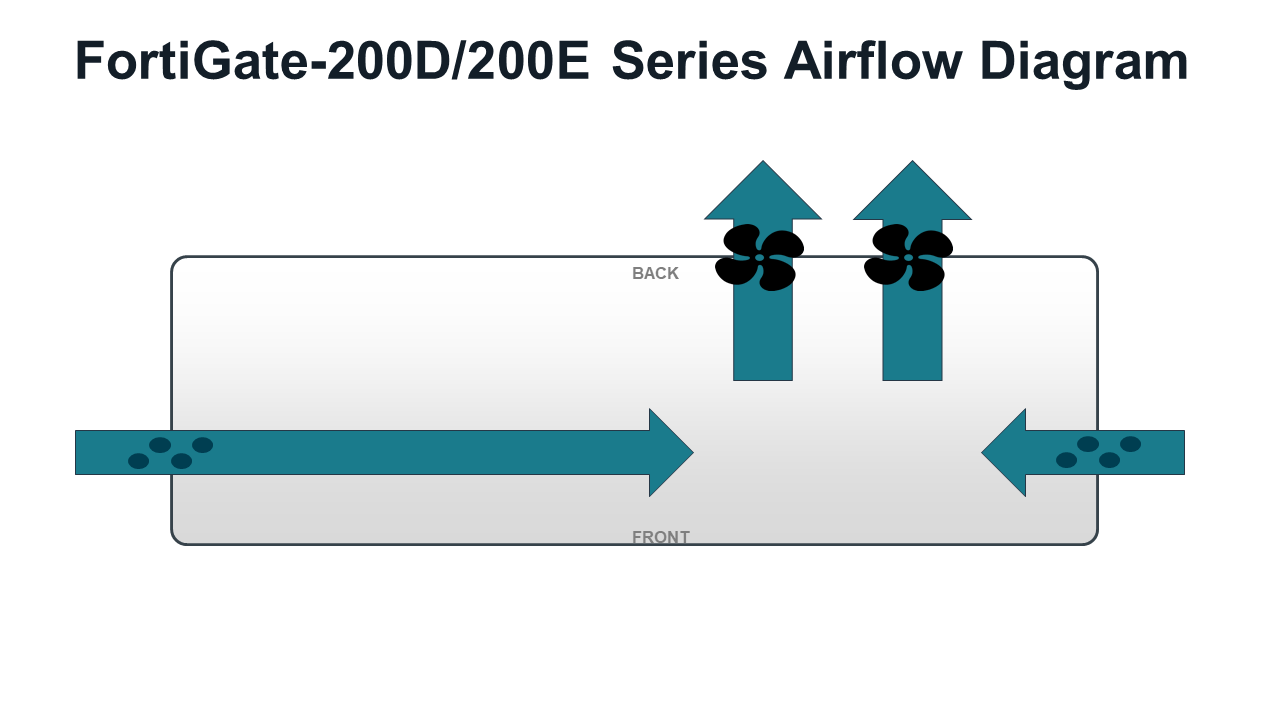 FortiGate-200D/200E Series Airflow Diagram

BACK

FRONT